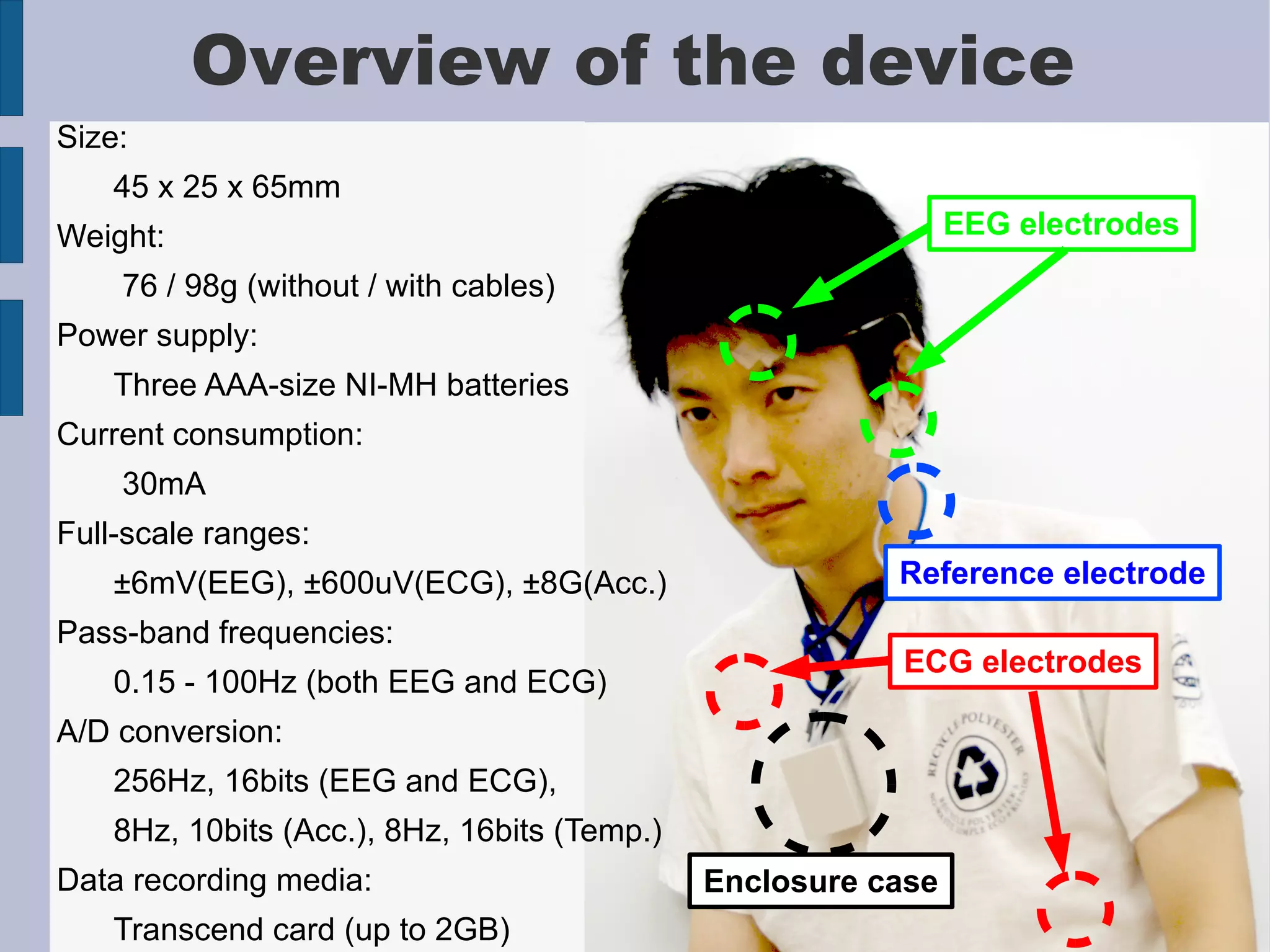 Overview of the device

Size:

45 x 25 x 65mm

Weight:

76 / 98g (without / with cables)

Power supply:

Three AAA-size NI-MH batteries

Current consumption:

30mA

Full-scale ranges:

±6mV(EEG), ±600uV(ECG), ±8G(Acc.)

Pass-band frequencies:

0.15 - 100Hz (both EEG and ECG)

A/D conversion:

256Hz, 16bits (EEG and ECG),

8Hz, 10bits (Acc.), 8Hz, 16bits (Temp.)

Data recording media:

Transcend card (up to 2GB)

EEG electrodes

Reference electrode

ECG electrodes

Enclosure case

RECYCLE POLYESTER